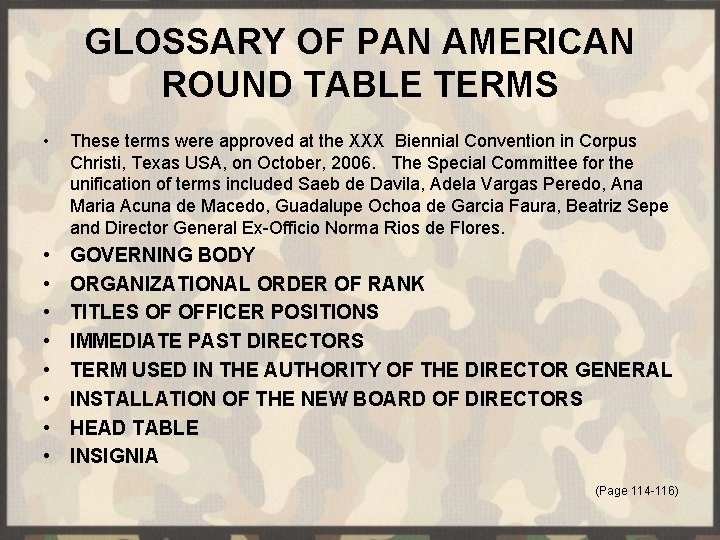 GLOSSARY OF PAN AMERICAN ROUND TABLE TERMS

• These terms were approved at the XXX Biennial Convention in Corpus Christi, Texas USA, on October, 2006. The Special Committee for the unification of terms included Saeb de Davila, Adela Vargas Peredo, Ana Maria Acuna de Macedo, Guadalupe Ochoa de Garcia Faura, Beatriz Sepe and Director General Ex-Officio Norma Rios de Flores.
• GOVERNING BODY
• ORGANIZATIONAL ORDER OF RANK
• TITLES OF OFFICER POSITIONS
• IMMEDIATE PAST DIRECTORS
• TERM USED IN THE AUTHORITY OF THE DIRECTOR GENERAL
• INSTALLATION OF THE NEW BOARD OF DIRECTORS
• HEAD TABLE
• INSIGNIA

(Page 114-116)